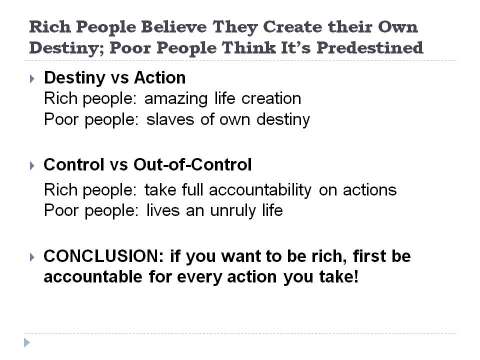 Rich People Believe They Create their Own Destiny; Poor People Think It's Predestined

Destiny vs Action
Rich people: amazing life creation
Poor people: slaves of own destiny

Control vs Out-of-Control
Rich people: take full accountability on actions
Poor people: lives an unruly life

CONCLUSION: if you want to be rich, first be accountable for every action you take!